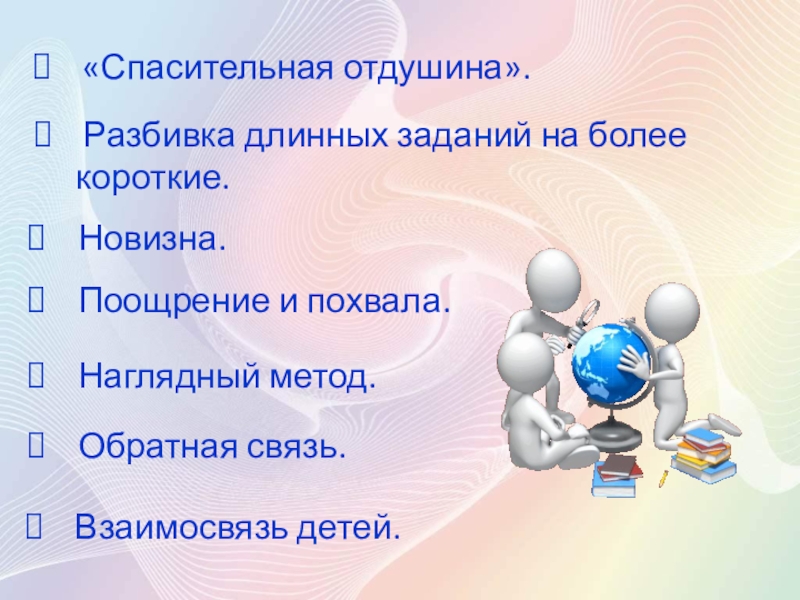 «Спасительная отдушина».

Разбивка длинных заданий на более короткие.

Новизна.

Поощрение и похвала.

Наглядный метод.

Обратная связь.

Взаимосвязь детей.